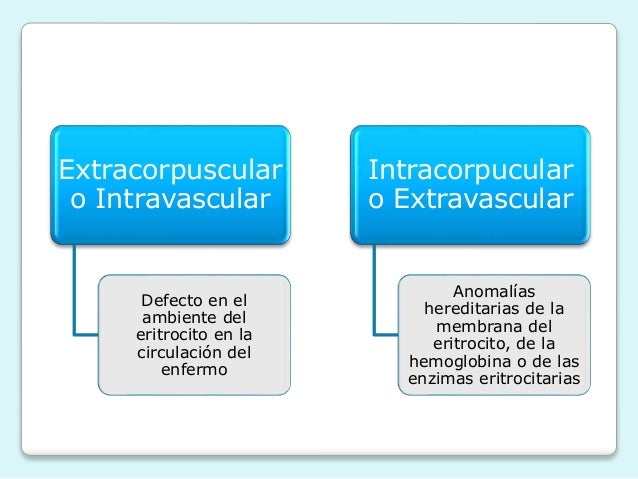 Extracorpuscular o Intravascular

Defecto en el ambiente del eritrocito en la circulación del enfermo

Intracorpucular o Extravascular

Anomalías hereditarias de la membrana del eritrocito, de la hemoglobina o de las enzimas eritrocitarias